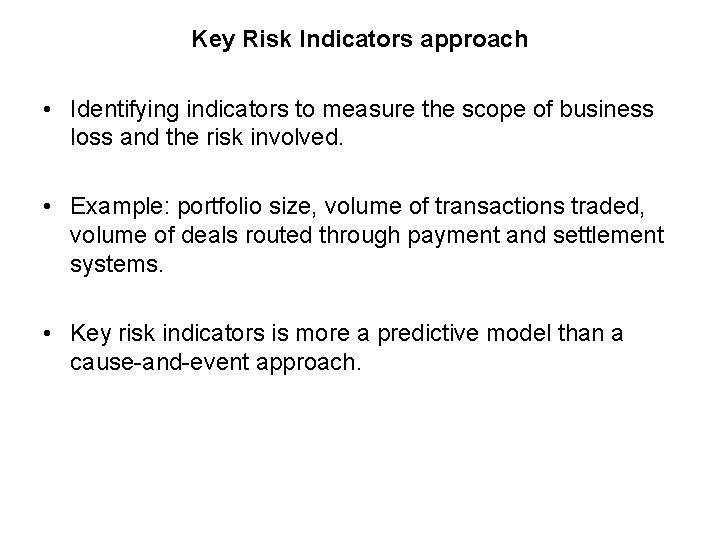 Key Risk Indicators approach

• Identifying indicators to measure the scope of business loss and the risk involved.

• Example: portfolio size, volume of transactions traded, volume of deals routed through payment and settlement systems.

• Key risk indicators is more a predictive model than a cause-and-event approach.